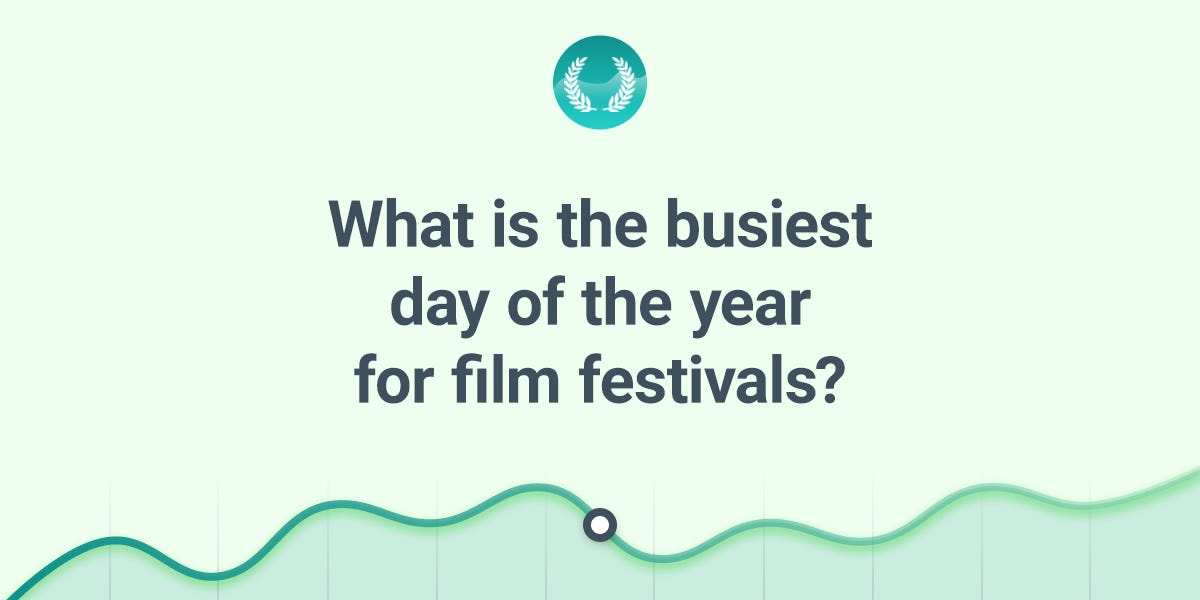 What is the busiest day of the year for film festivals?